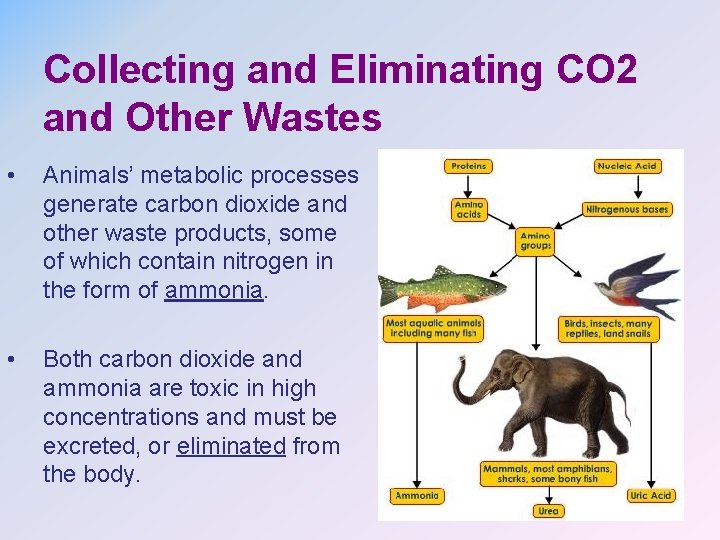 Collecting and Eliminating CO2 and Other Wastes

• Animals' metabolic processes generate carbon dioxide and other waste products, some of which contain nitrogen in the form of ammonia.

• Both carbon dioxide and ammonia are toxic in high concentrations and must be excreted, or eliminated from the body.

Proteins

Nucleic Acid

Amino acids

Nitrogenous bases

Amino groups

Most aquatic animals including many fish

Birds, insects, many reptiles, land snails

Mammals, most amphibians, sharks, some bony fish

Ammonia

Urea

Uric Acid